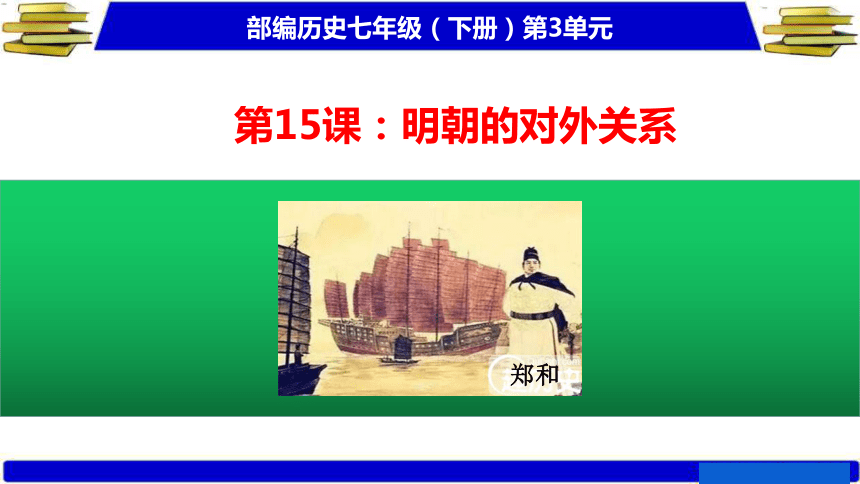 部编历史七年级（下册）第3单元

第15课：明朝的对外关系

郑和